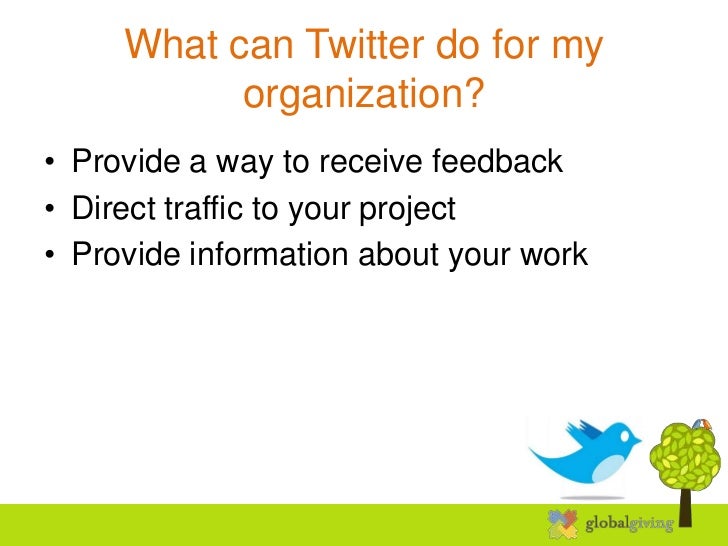 What can Twitter do for my organization?

• Provide a way to receive feedback
• Direct traffic to your project
• Provide information about your work

globalgiving